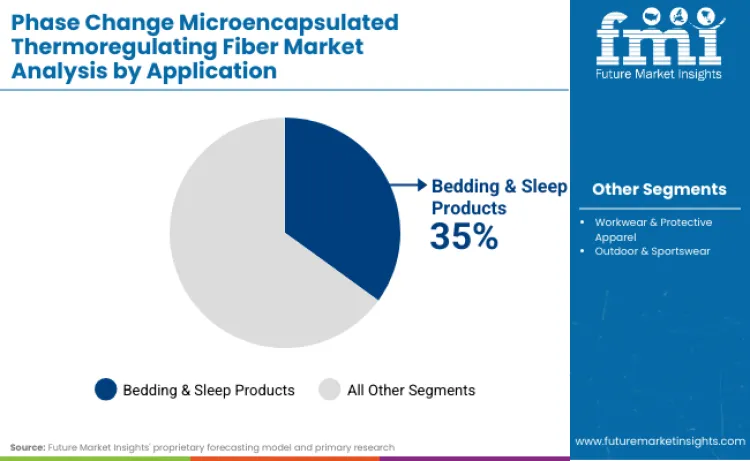 Phase Change Microencapsulated Thermoregulating Fiber Market Analysis by Application

fmi
Future Market Insights

Bedding & Sleep Products
35%

Other Segments
• Workwear & Protective Apparel
• Outdoor & Sportswear

Bedding & Sleep Products
All Other Segments

Source: Future Market Insights' proprietary forecasting model and primary research

www.futuremarketinsights.com